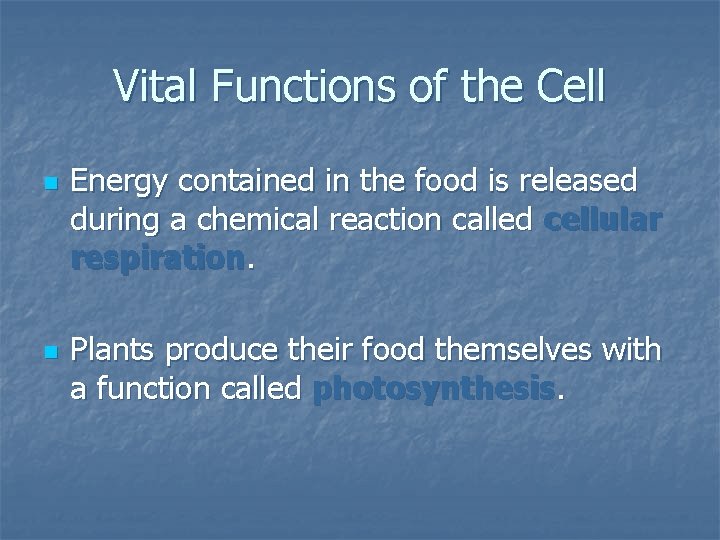 Vital Functions of the Cell

Energy contained in the food is released during a chemical reaction called cellular respiration.

Plants produce their food themselves with a function called photosynthesis.